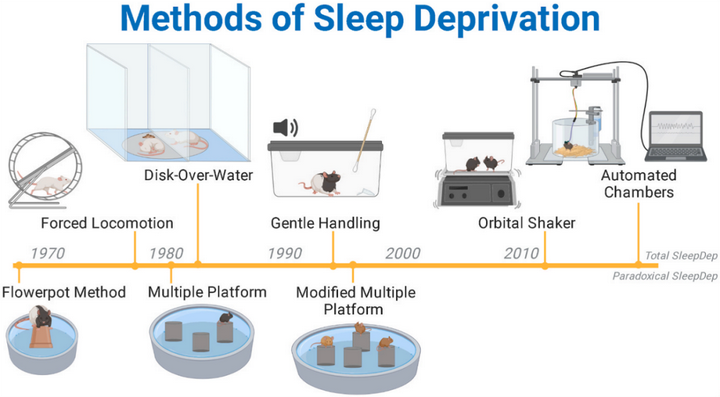 Methods of Sleep Deprivation

Disk-Over-Water

Automated Chambers

Forced Locomotion

Gentle Handling

Orbital Shaker

1970

1980

1990

2000

2010

Total SleepDep

Paradoxical SleepDep

Flowerpot Method

Multiple Platform

Modified Multiple Platform